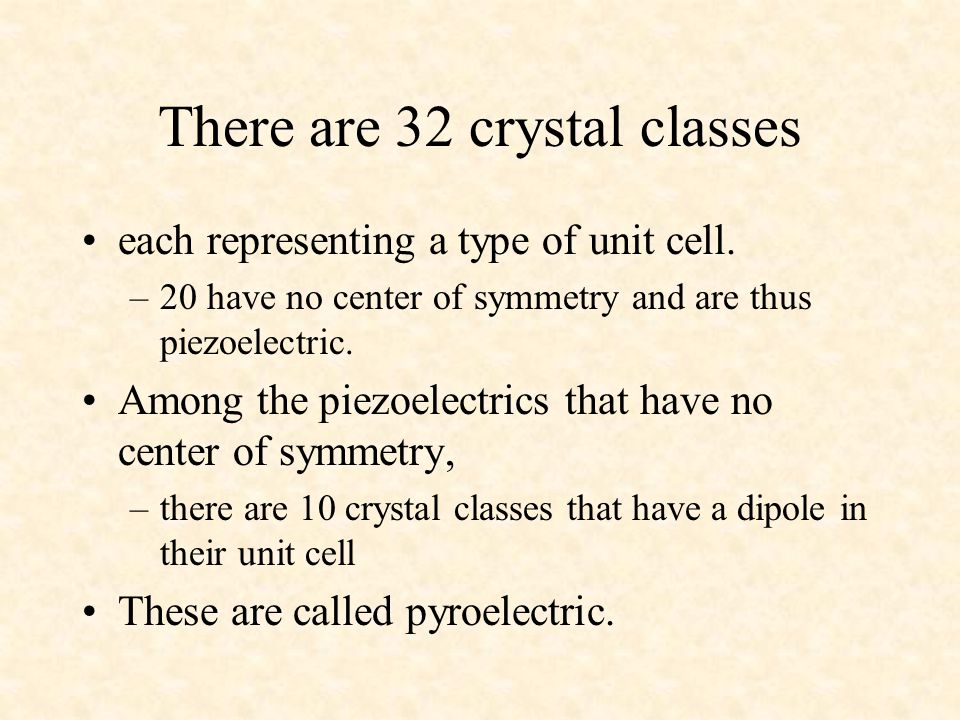 There are 32 crystal classes

• each representing a type of unit cell.
  – 20 have no center of symmetry and are thus piezoelectric.
• Among the piezoelectrics that have no center of symmetry,
  – there are 10 crystal classes that have a dipole in their unit cell
• These are called pyroelectric.